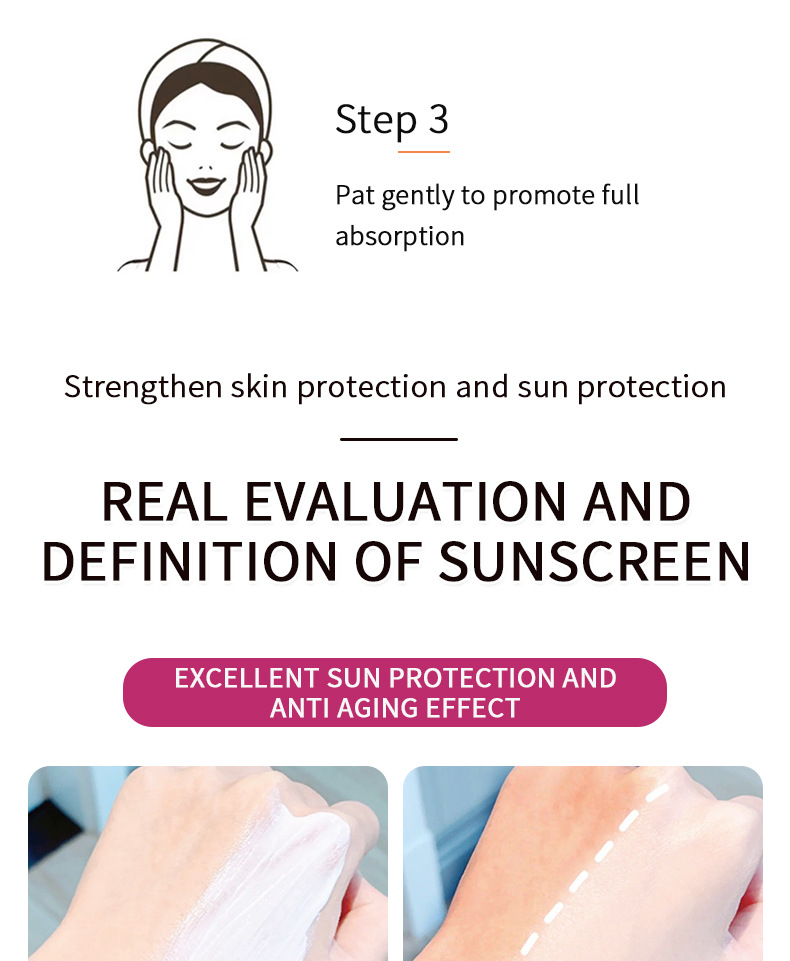 Step 3

Pat gently to promote full absorption

Strengthen skin protection and sun protection

REAL EVALUATION AND DEFINITION OF SUNSCREEN

EXCELLENT SUN PROTECTION AND ANTI AGING EFFECT